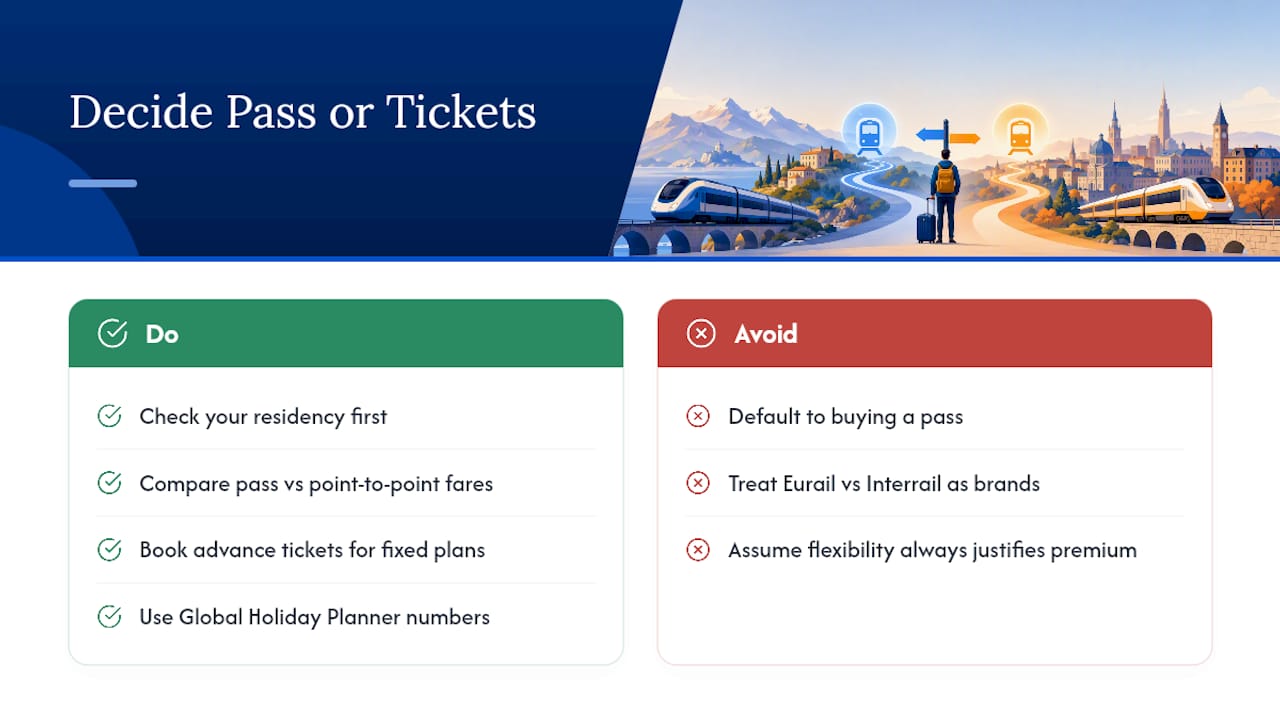 Decide Pass or Tickets

Do

Check your residency first

Compare pass vs point-to-point fares

Book advance tickets for fixed plans

Use Global Holiday Planner numbers

Avoid

Default to buying a pass

Treat Eurail vs Interrail as brands

Assume flexibility always justifies premium